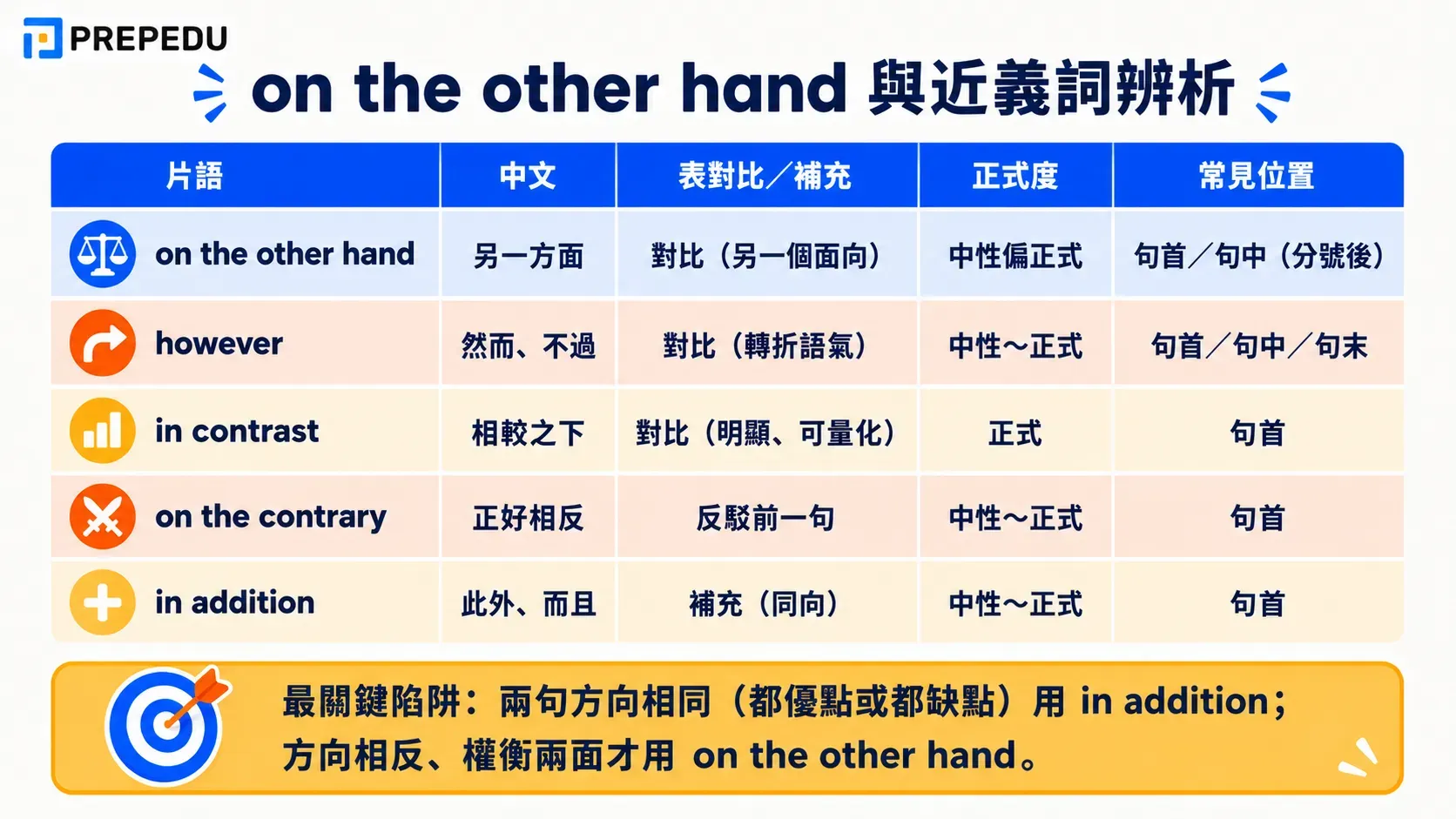 PREPEDU

on the other hand 與近義詞辨析

| 片語 | 中文 | 表對比／補充 | 正式度 | 常見位置 |
|---|---|---|---|---|
| on the other hand | 另一方面 | 對比（另一個面向） | 中性偏正式 | 句首／句中（分號後） |
| however | 然而、不過 | 對比（轉折語氣） | 中性～正式 | 句首／句中／句末 |
| in contrast | 相較之下 | 對比（明顯、可量化） | 正式 | 句首 |
| on the contrary | 正好相反 | 反駁前一句 | 中性～正式 | 句首 |
| in addition | 此外、而且 | 補充（同向） | 中性～正式 | 句首 |

最關鍵陷阱：兩句方向相同（都優點或都缺點）用 in addition；方向相反、權衡兩面才用 on the other hand。